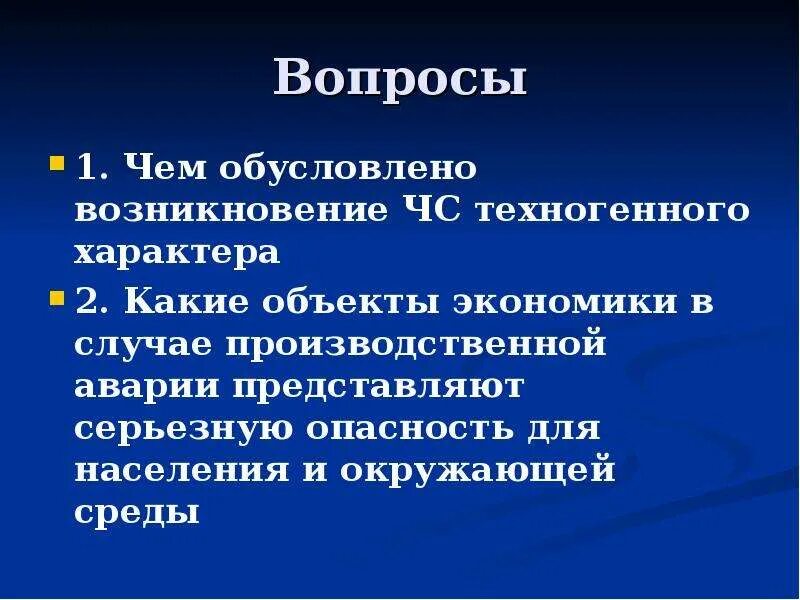 Вопросы

1. Чем обусловлено возникновение ЧС техногенного характера

2. Какие объекты экономики в случае производственной аварии представляют серьезную опасность для населения и окружающей среды